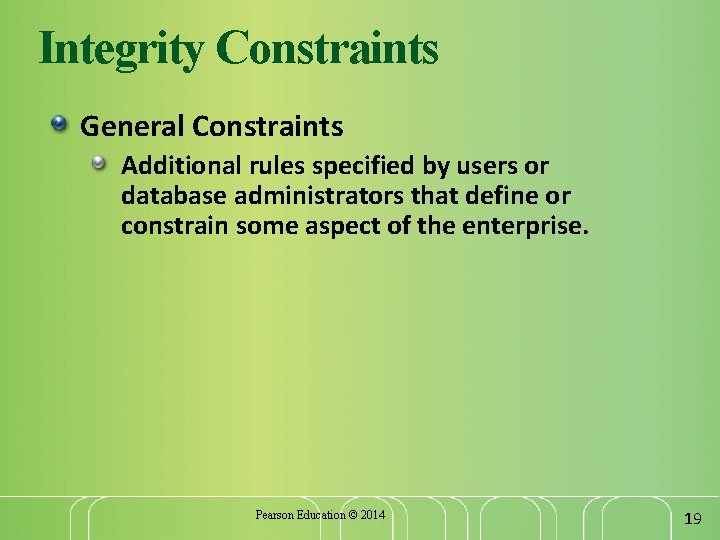 Integrity Constraints

General Constraints

Additional rules specified by users or database administrators that define or constrain some aspect of the enterprise.

Pearson Education © 2014

19